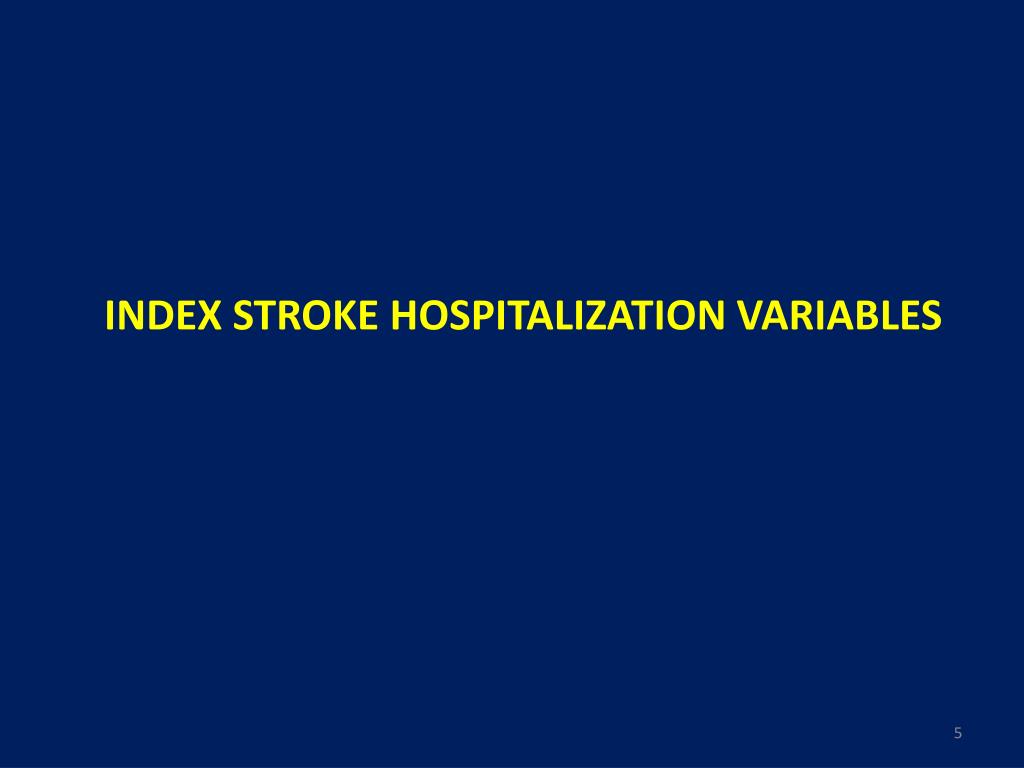 INDEX STROKE HOSPITALIZATION VARIABLES

5